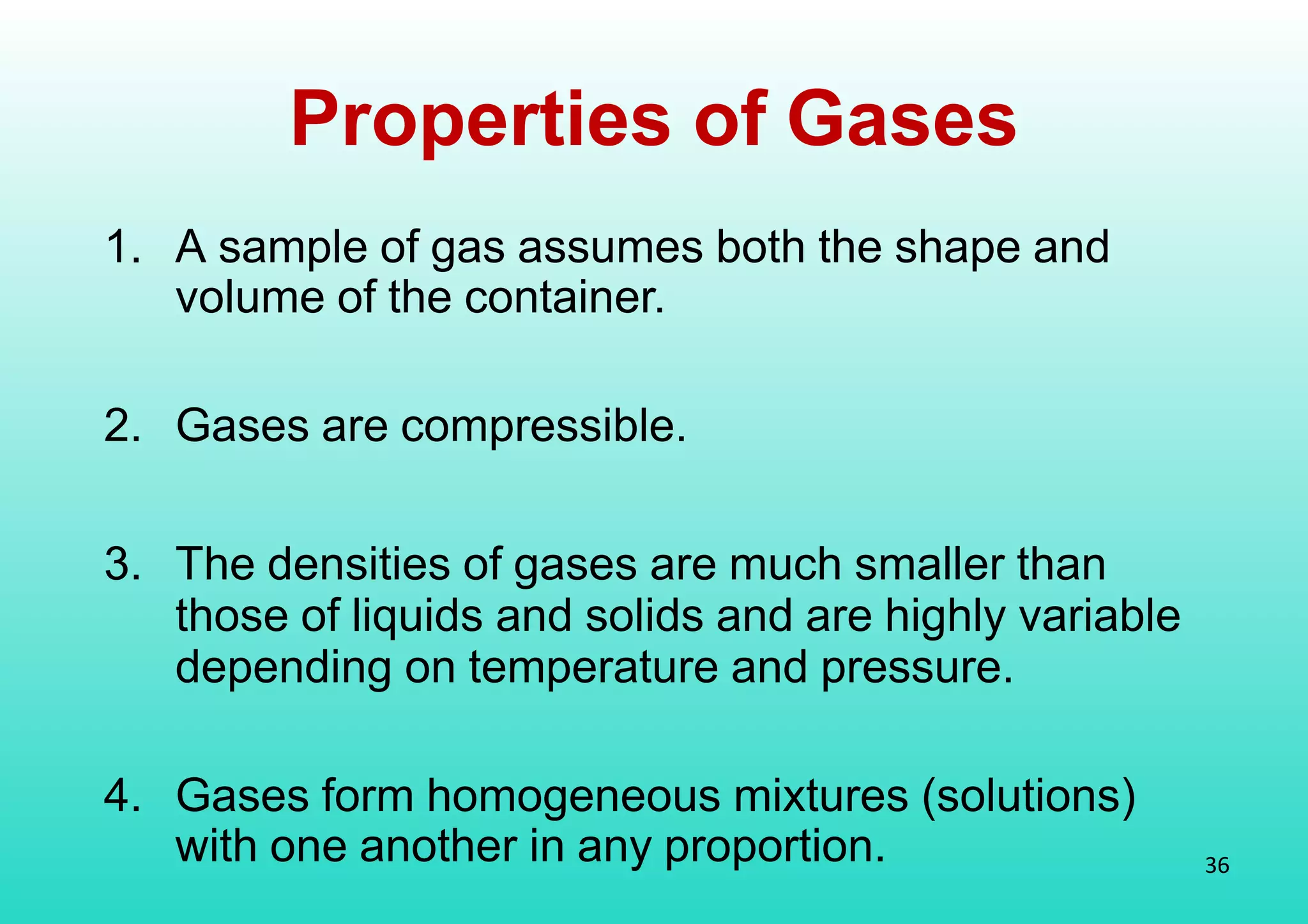 Properties of Gases

1. A sample of gas assumes both the shape and volume of the container.

2. Gases are compressible.

3. The densities of gases are much smaller than those of liquids and solids and are highly variable depending on temperature and pressure.

4. Gases form homogeneous mixtures (solutions) with one another in any proportion.

36